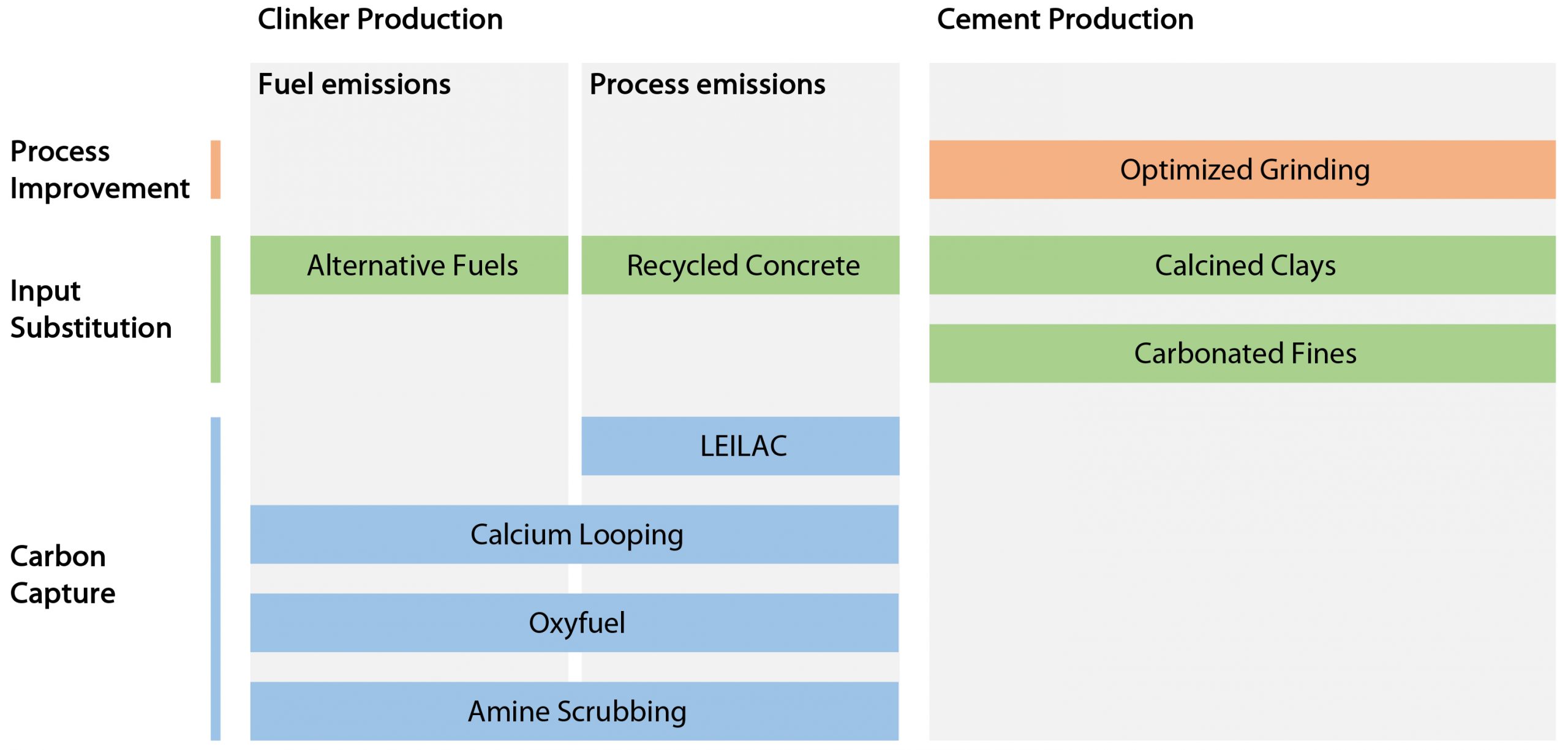 Clinker Production

Cement Production

Fuel emissions

Process emissions

Process Improvement

Optimized Grinding

Input Substitution

Alternative Fuels

Recycled Concrete

Calcined Clays

Carbonated Fines

Carbon Capture

LEILAC

Calcium Looping

Oxyfuel

Amine Scrubbing